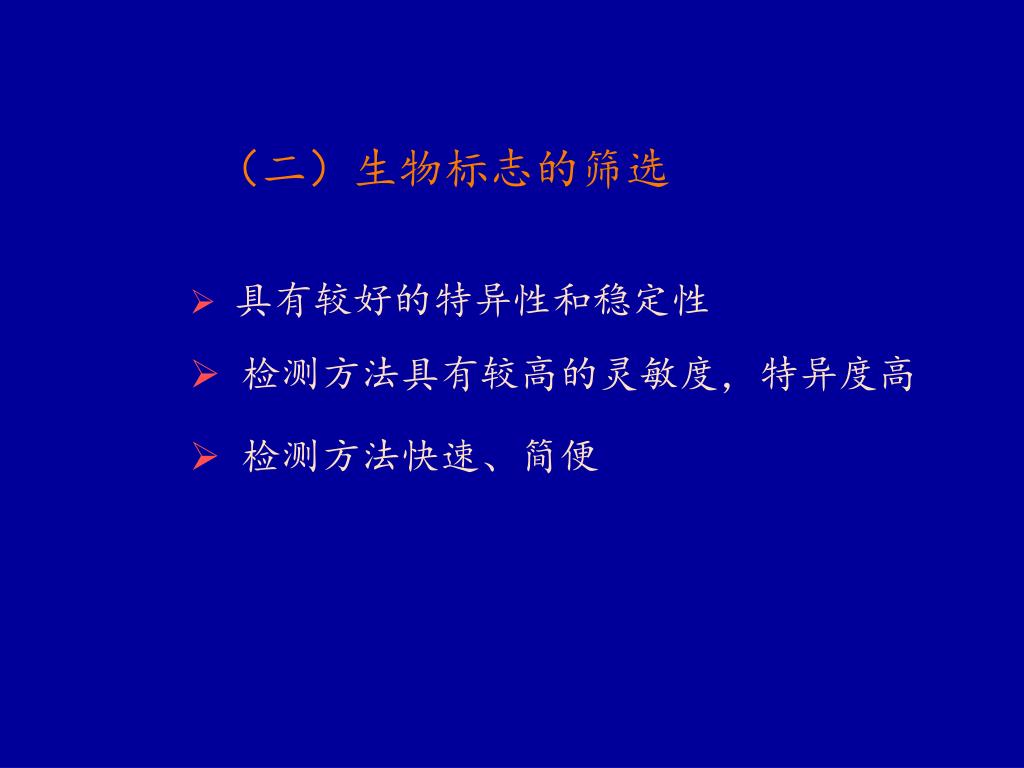 （二）生物标志的筛选

➢ 具有较好的特异性和稳定性

➢ 检测方法具有较高的灵敏度，特异度高

➢ 检测方法快速、简便